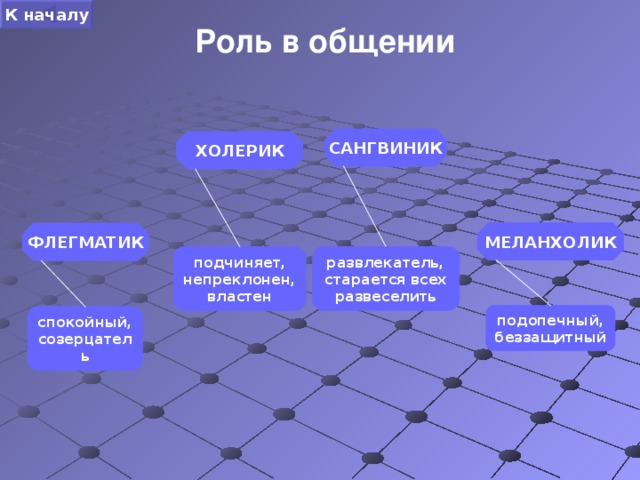 К началу

Роль в общении

ХОЛЕРИК

САНГВИНИК

ФЛЕГМАТИК

МЕЛАНХОЛИК

подчиняет, непреклонен, властен

развлекатель, старается всех развеселить

спокойный, созерцатель

подопечный, беззащитный